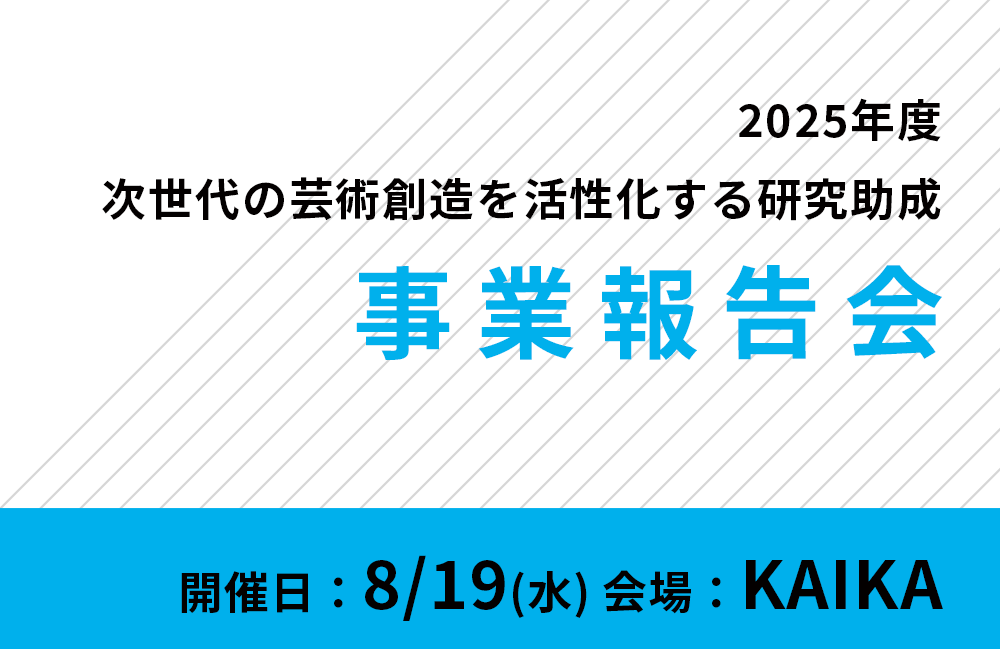 2025年度
次世代の芸術創造を活性化する研究助成
事業報告会

開催日：8/19(水) 会場：KAIKA